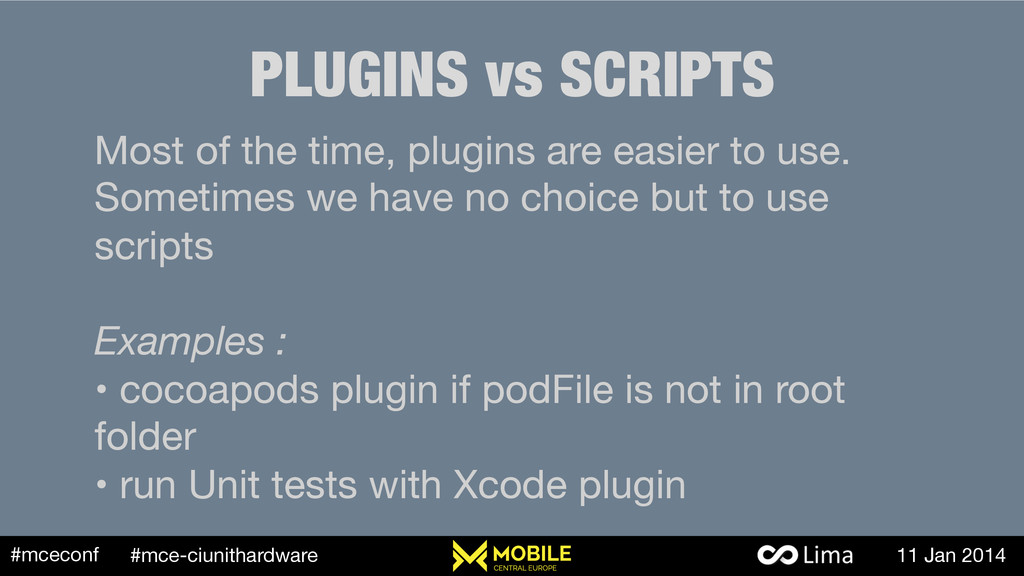 PLUGINS vs SCRIPTS

Most of the time, plugins are easier to use. Sometimes we have no choice but to use scripts

Examples :
• cocoapods plugin if podFile is not in root folder
• run Unit tests with Xcode plugin

#mceconf #mce-ciunithardware MOBILE CENTRAL EUROPE Lima 11 Jan 2014